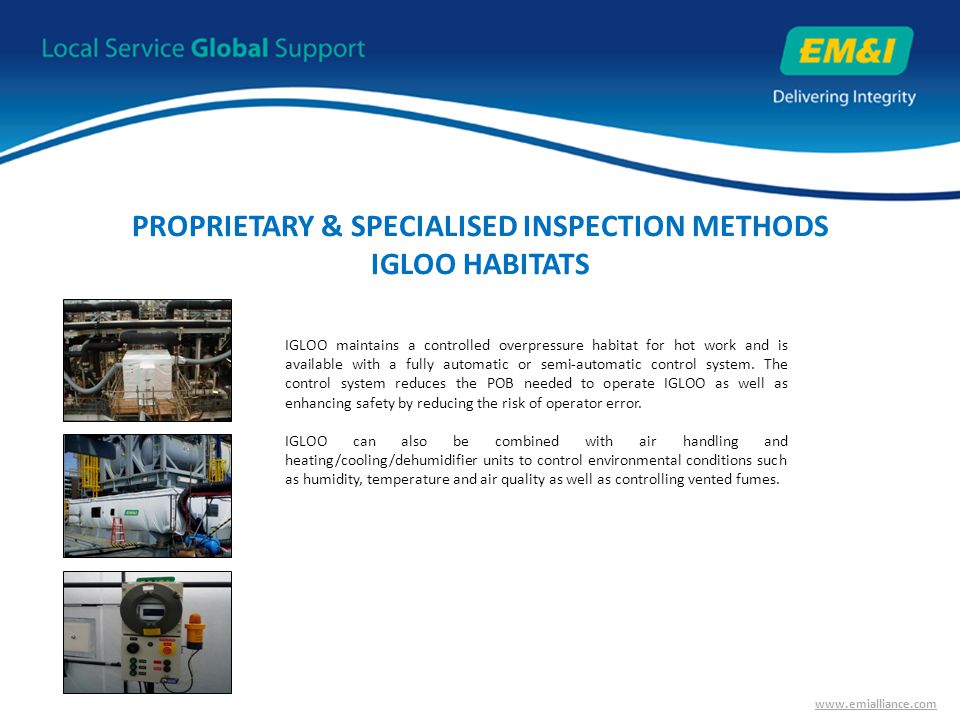 Local Service Global Support

EM&I
Delivering Integrity

PROPRIETARY & SPECIALISED INSPECTION METHODS
IGLOO HABITATS

IGLOO maintains a controlled overpressure habitat for hot work and is available with a fully automatic or semi-automatic control system. The control system reduces the POB needed to operate IGLOO as well as enhancing safety by reducing the risk of operator error.

IGLOO can also be combined with air handling and heating/cooling/dehumidifier units to control environmental conditions such as humidity, temperature and air quality as well as controlling vented fumes.

www.emialliance.com